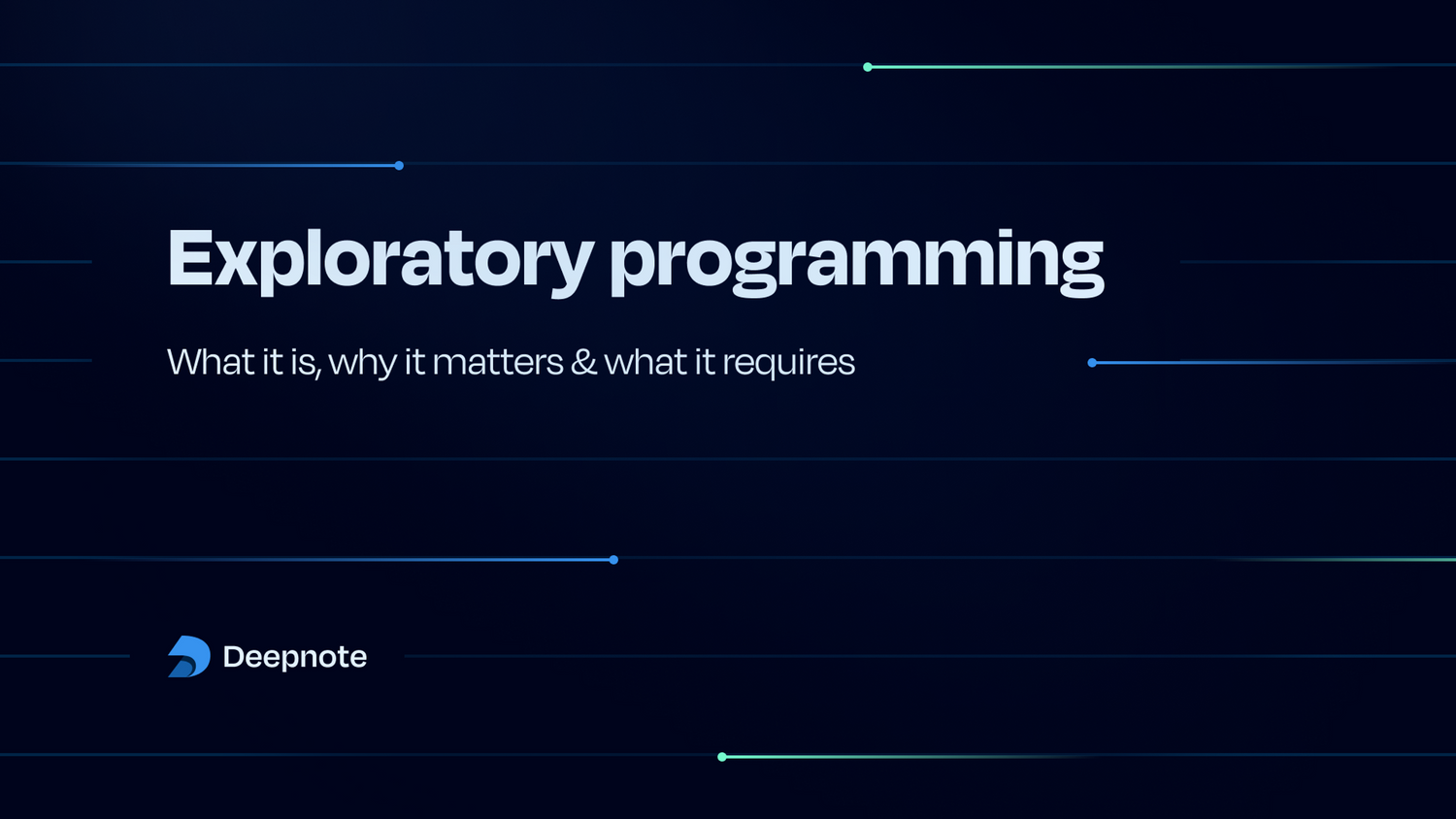 Exploratory programming

What it is, why it matters & what it requires

Deepnote